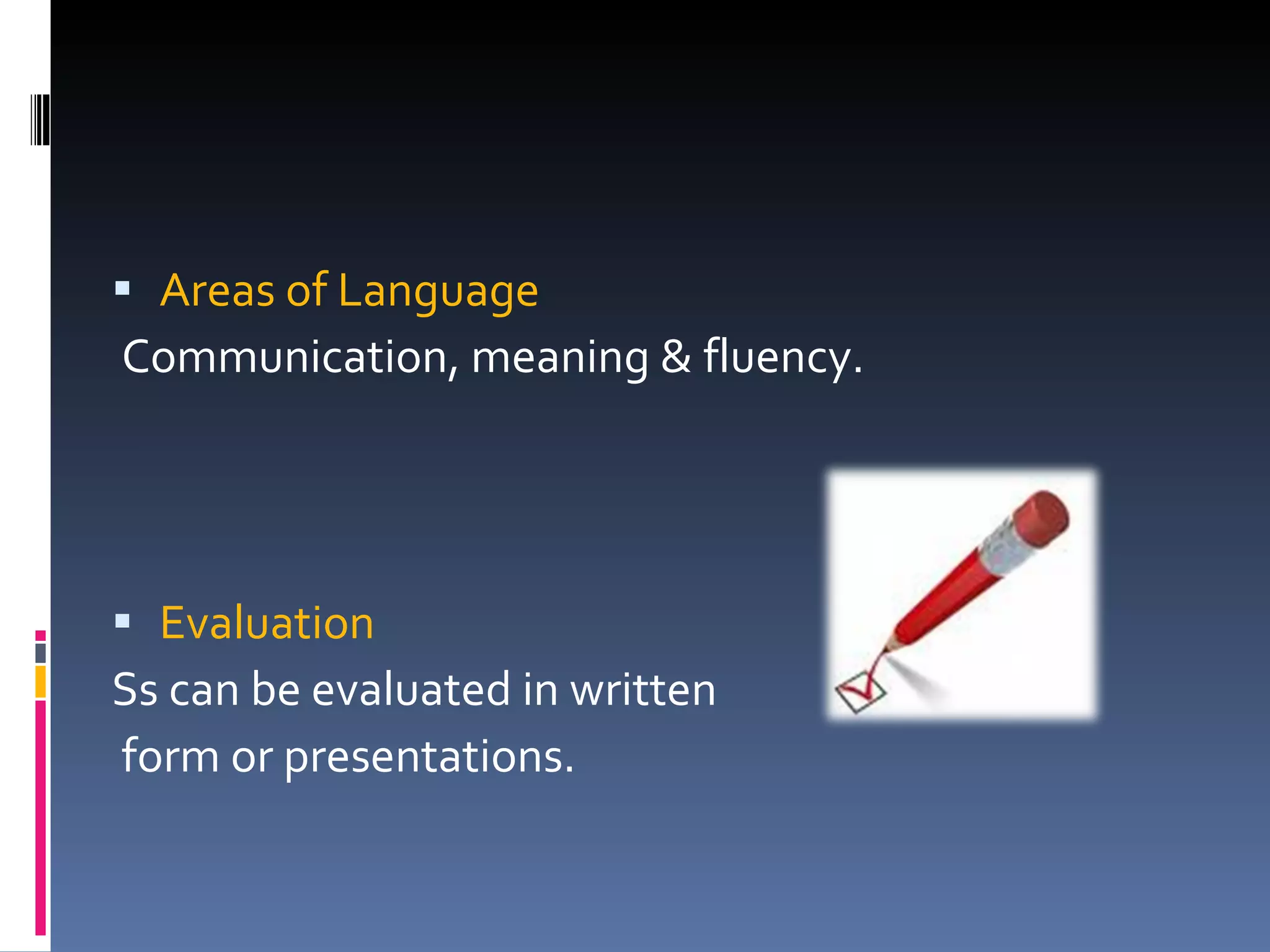 ▪ Areas of Language
Communication, meaning & fluency.

▪ Evaluation
Ss can be evaluated in written form or presentations.